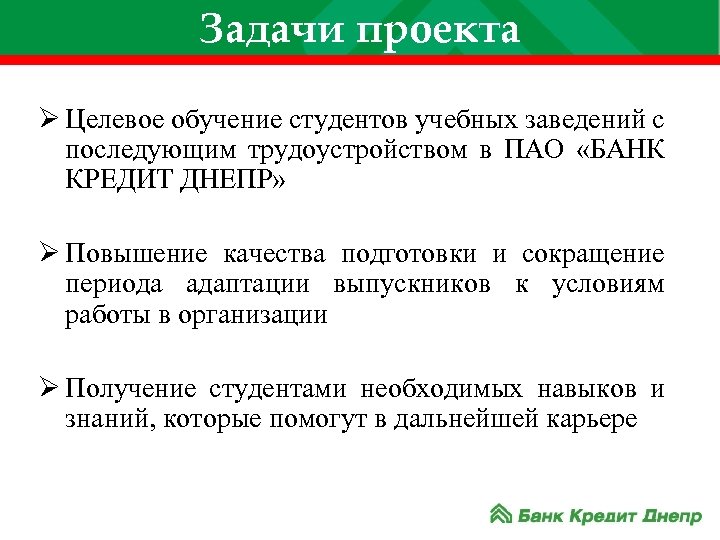 Задачи проекта

➢ Целевое обучение студентов учебных заведений с последующим трудоустройством в ПАО «БАНК КРЕДИТ ДНЕПР»

➢ Повышение качества подготовки и сокращение периода адаптации выпускников к условиям работы в организации

➢ Получение студентами необходимых навыков и знаний, которые помогут в дальнейшей карьере

Банк Кредит Днепр